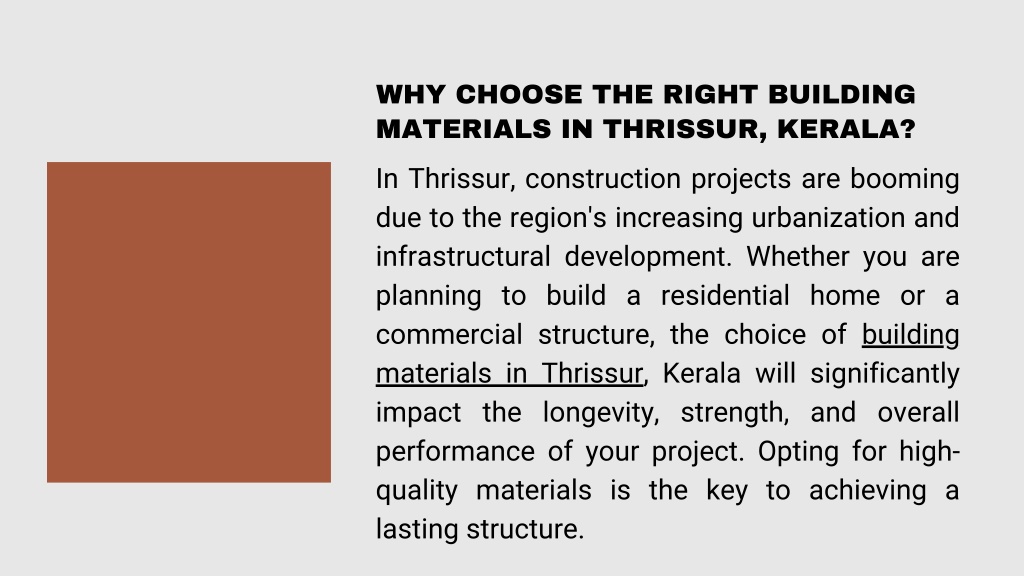 WHY CHOOSE THE RIGHT BUILDING MATERIALS IN THRISSUR, KERALA?

In Thrissur, construction projects are booming due to the region's increasing urbanization and infrastructural development. Whether you are planning to build a residential home or a commercial structure, the choice of building materials in Thrissur, Kerala will significantly impact the longevity, strength, and overall performance of your project. Opting for high-quality materials is the key to achieving a lasting structure.